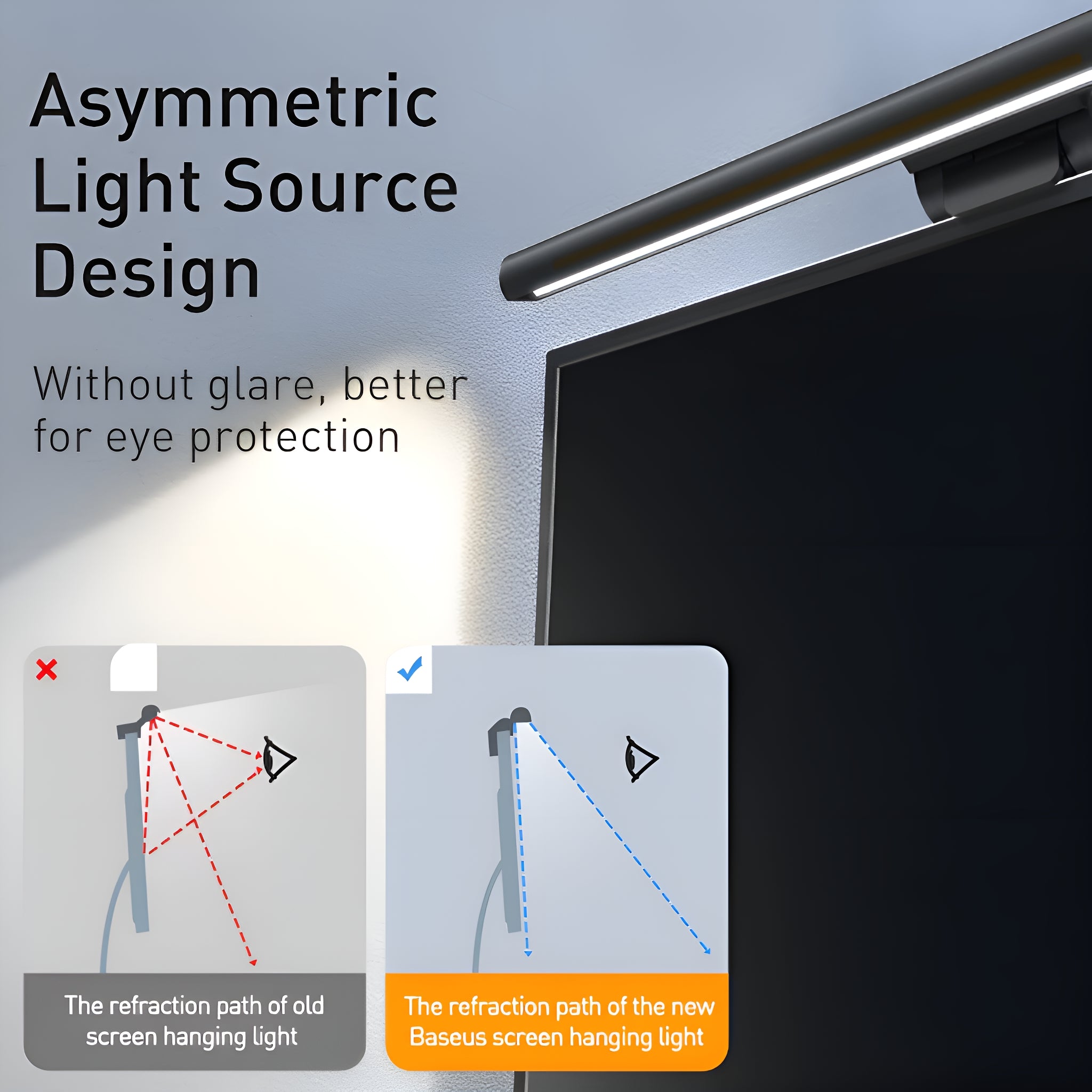 Asymmetric Light Source Design

Without glare, better for eye protection

The refraction path of old screen hanging light

The refraction path of the new Baseus screen hanging light